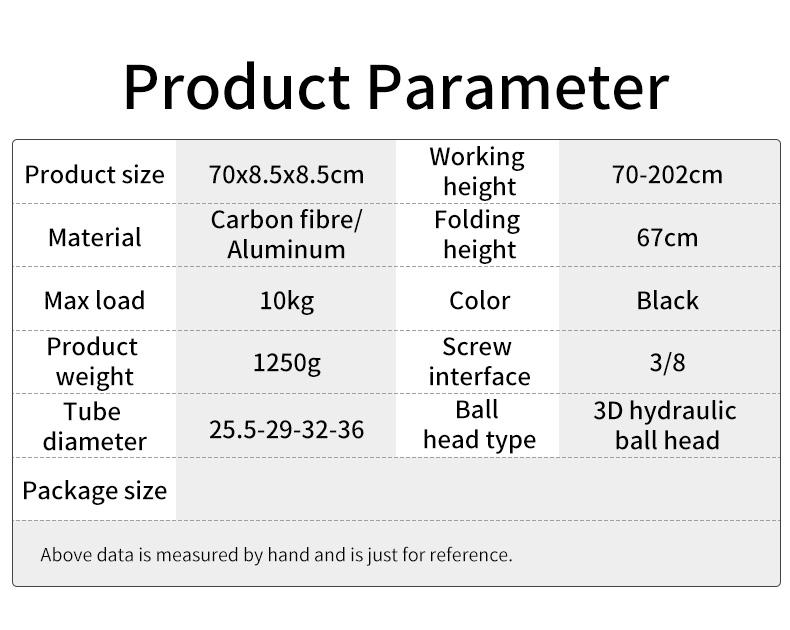 Product Parameter

| Product size | 70x8.5x8.5cm | Working height | 70-202cm |
|---|---|---|---|
| Material | Carbon fibre/ Aluminum | Folding height | 67cm |
| Max load | 10kg | Color | Black |
| Product weight | 1250g | Screw interface | 3/8 |
| Tube diameter | 25.5-29-32-36 | Ball head type | 3D hydraulic ball head |
| Package size | | | |

Above data is measured by hand and is just for reference.